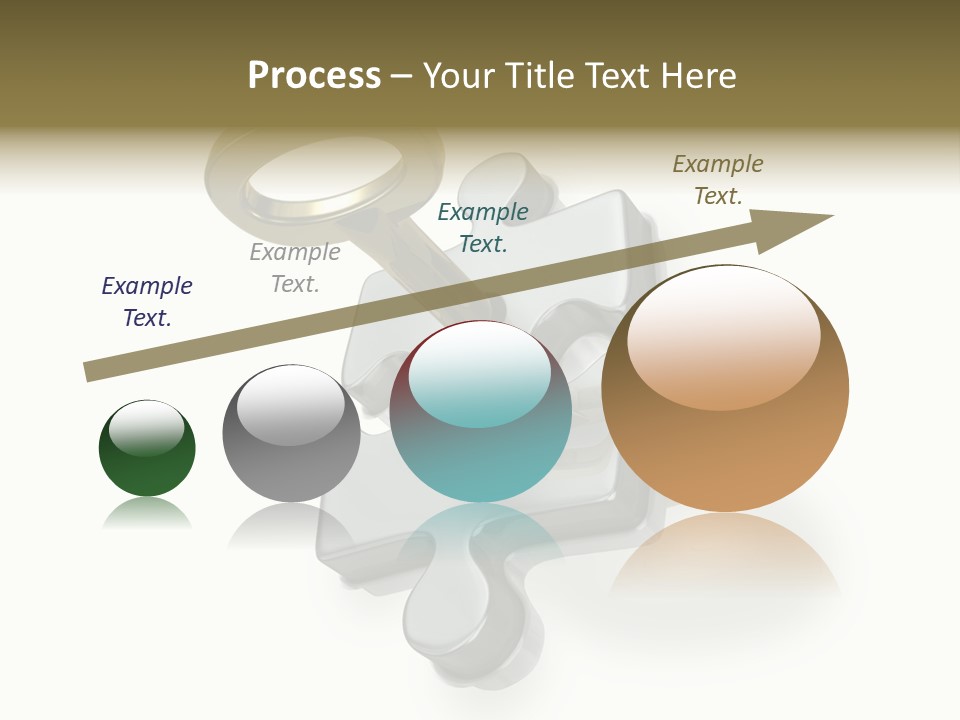 Process – Your Title Text Here

Example Text.

Example Text.

Example Text.

Example Text.